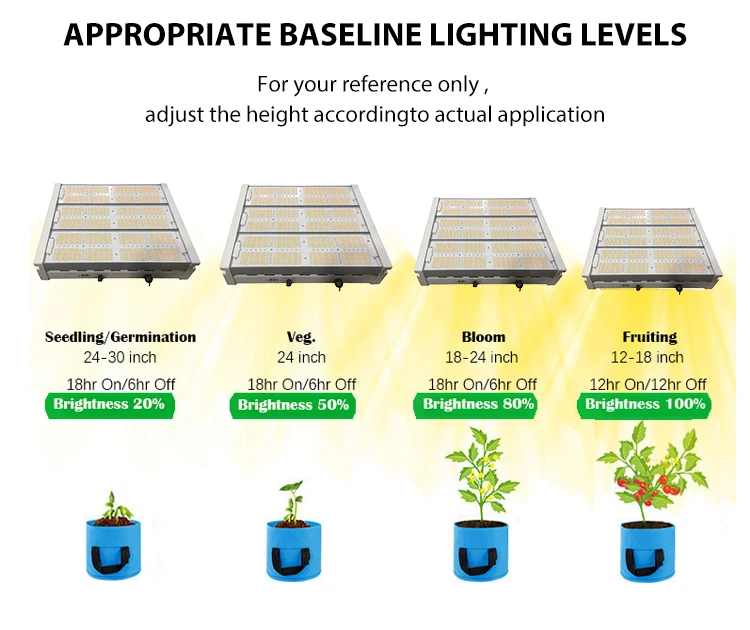 APPROPRIATE BASELINE LIGHTING LEVELS

For your reference only ,
adjust the height accordingto actual application

Seedling/Germination
24-30 inch
18hr On/6hr Off
Brightness 20%

Veg.
24 inch
18hr On/6hr Off
Brightness 50%

Bloom
18-24 inch
18hr On/6hr Off
Brightness 80%

Fruiting
12-18 inch
12hr On/12hr Off
Brightness 100%